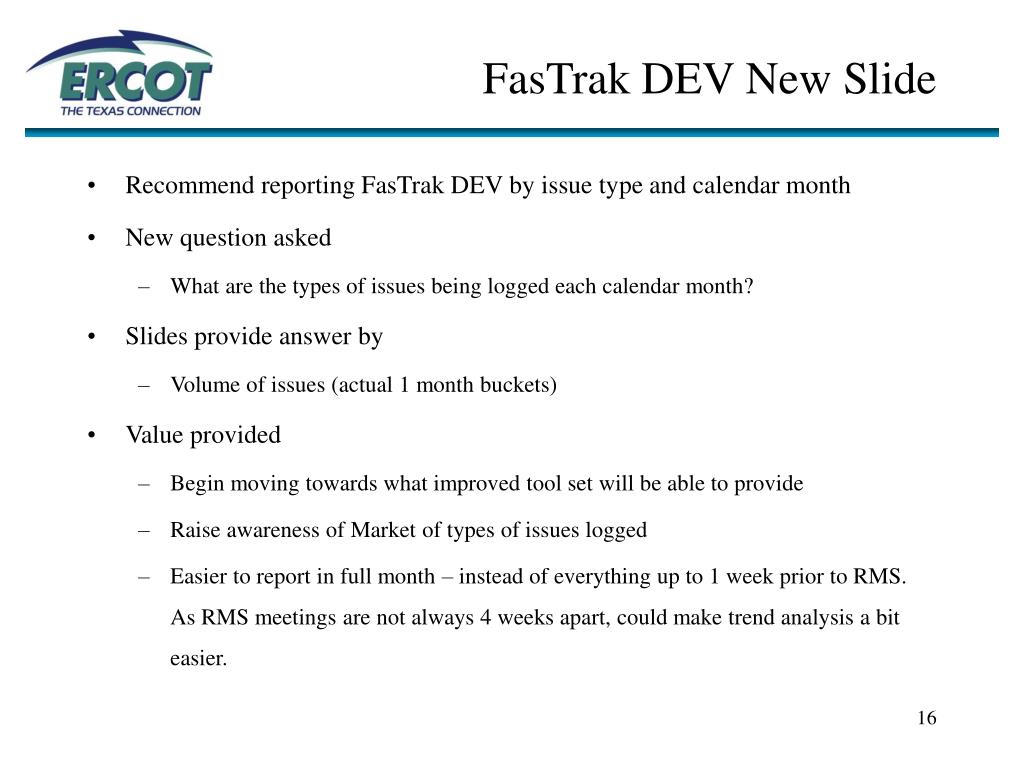 ERCOT
THE TEXAS CONNECTION

FasTrak DEV New Slide

• Recommend reporting FasTrak DEV by issue type and calendar month

• New question asked

– What are the types of issues being logged each calendar month?

• Slides provide answer by

– Volume of issues (actual 1 month buckets)

• Value provided

– Begin moving towards what improved tool set will be able to provide

– Raise awareness of Market of types of issues logged

– Easier to report in full month – instead of everything up to 1 week prior to RMS. As RMS meetings are not always 4 weeks apart, could make trend analysis a bit easier.

16